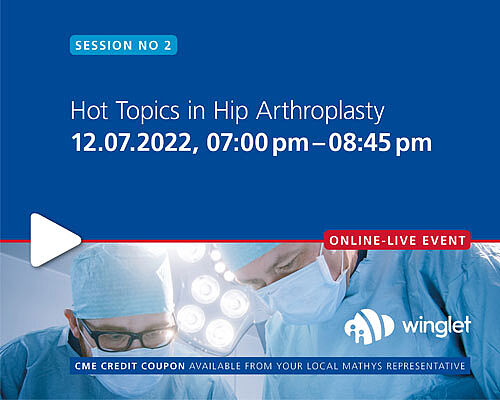 SESSION NO 2

Hot Topics in Hip Arthroplasty
12.07.2022, 07:00 pm – 08:45 pm

ONLINE-LIVE EVENT

winglet

CME CREDIT COUPON AVAILABLE FROM YOUR LOCAL MATHYS REPRESENTATIVE